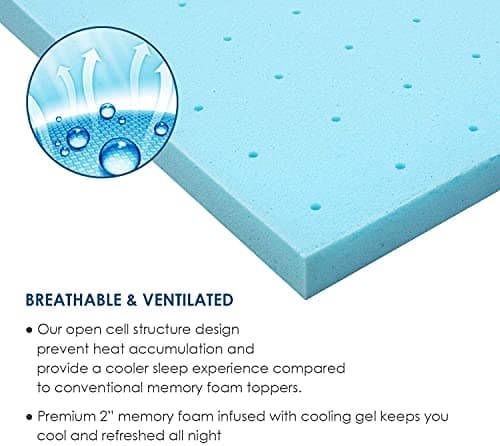 BREATHABLE & VENTILATED

• Our open cell structure design prevent heat accumulation and provide a cooler sleep experience compared to conventional memory foam toppers.

• Premium 2" memory foam infused with cooling gel keeps you cool and refreshed all night